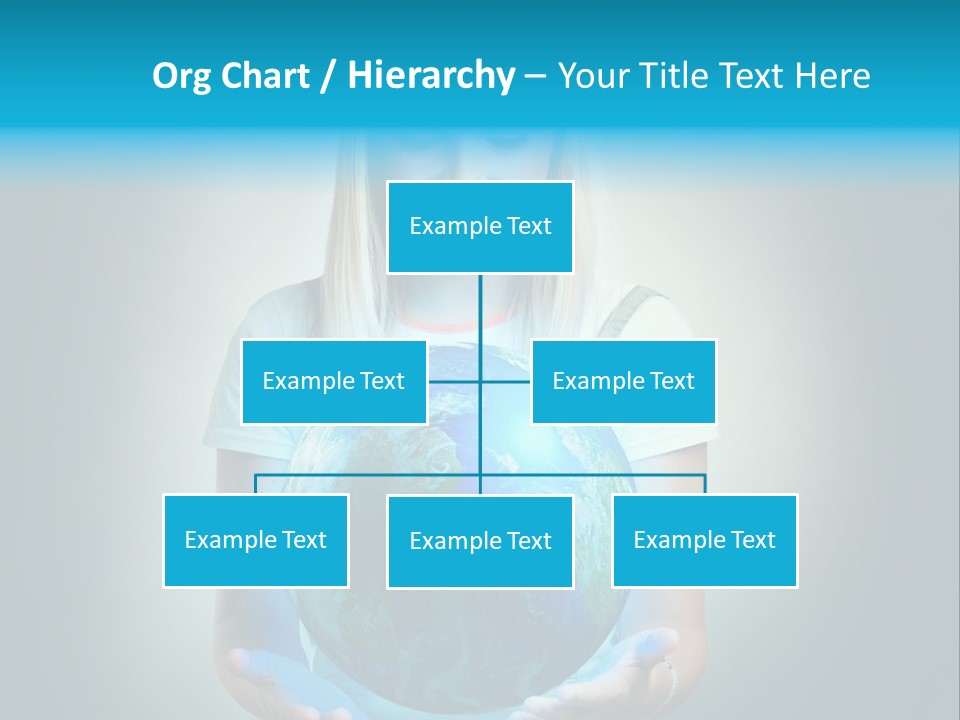 Org Chart / Hierarchy – Your Title Text Here

Example Text

Example Text

Example Text

Example Text

Example Text

Example Text